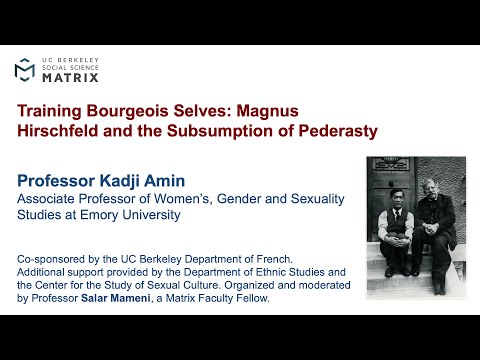 UC BERKELEY
SOCIAL SCIENCE
MATRIX

Training Bourgeois Selves: Magnus Hirschfeld and the Subsumption of Pederasty

Professor Kadji Amin
Associate Professor of Women's, Gender and Sexuality Studies at Emory University

Co-sponsored by the UC Berkeley Department of French. Additional support provided by the Department of Ethnic Studies and the Center for the Study of Sexual Culture. Organized and moderated by Professor Salar Mameni, a Matrix Faculty Fellow.